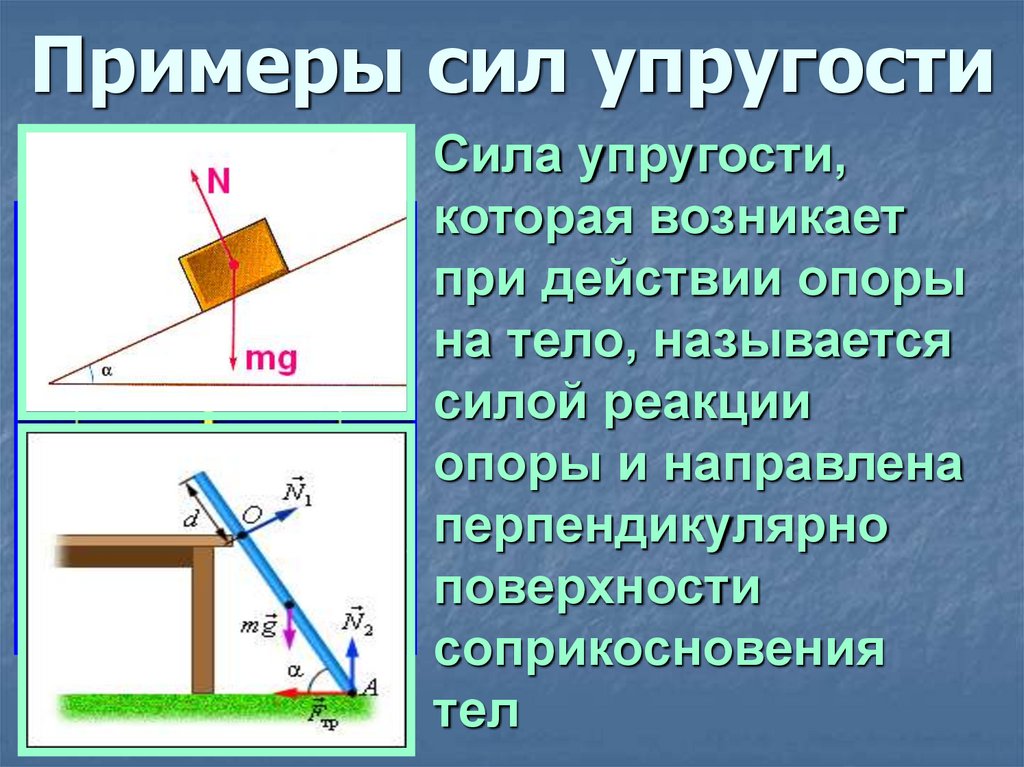 Примеры сил упругости

N

mg

$\alpha$

$d$

$O$

$\vec{N}_1$

$m\vec{g}$

$\vec{N}_2$

$\alpha$

$A$

$\vec{F}_{тр}$

Сила упругости, которая возникает при действии опоры на тело, называется силой реакции опоры и направлена перпендикулярно поверхности соприкосновения тел